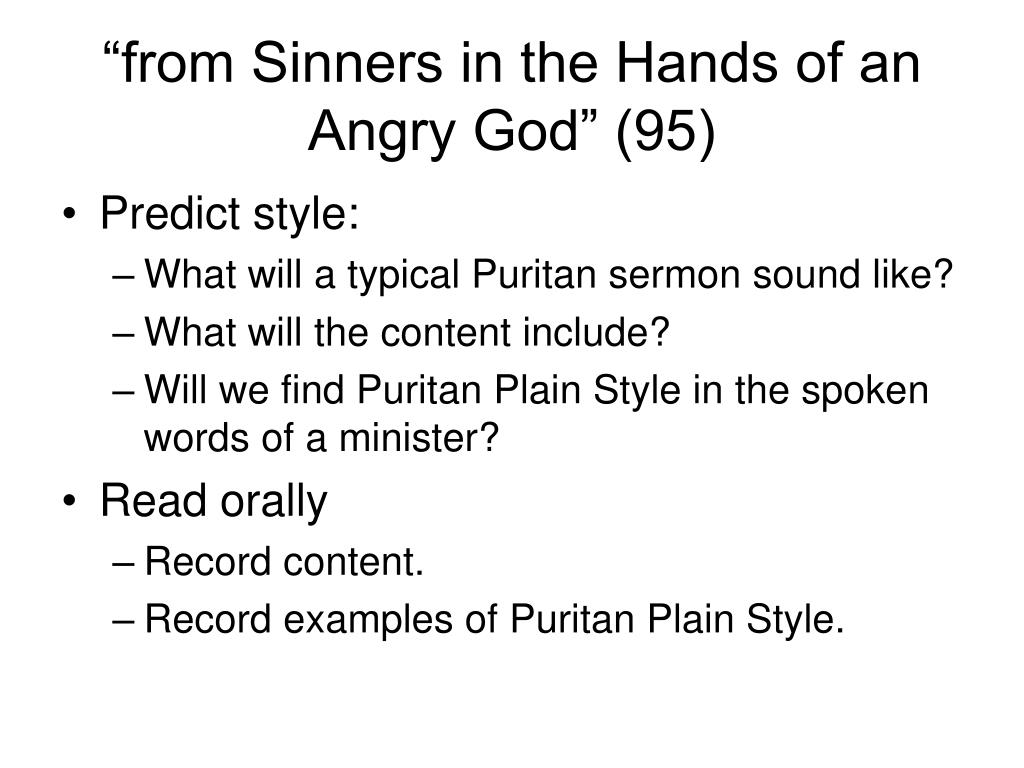 “from Sinners in the Hands of an Angry God” (95)

• Predict style:
– What will a typical Puritan sermon sound like?
– What will the content include?
– Will we find Puritan Plain Style in the spoken words of a minister?
• Read orally
– Record content.
– Record examples of Puritan Plain Style.